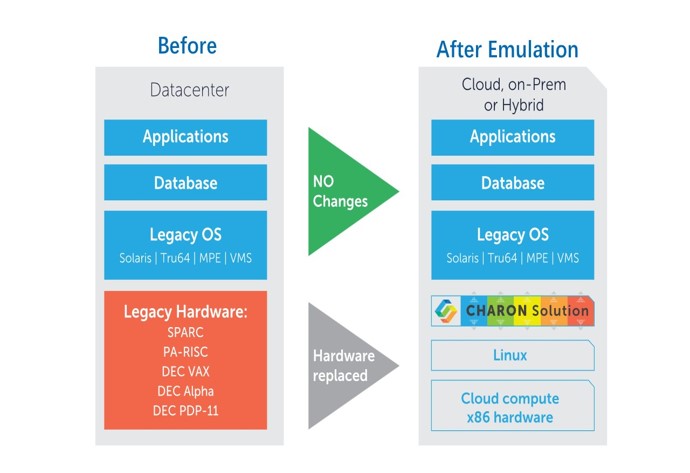 Before

Datacenter

Applications

Database

Legacy OS
Solaris | Tru64 | MPE | VMS

Legacy Hardware:
SPARC
PA-RISC
DEC VAX
DEC Alpha
DEC PDP-11

NO Changes

Hardware replaced

After Emulation

Cloud, on-Prem or Hybrid

Applications

Database

Legacy OS
Solaris | Tru64 | MPE | VMS

CHARON Solution

Linux

Cloud compute x86 hardware